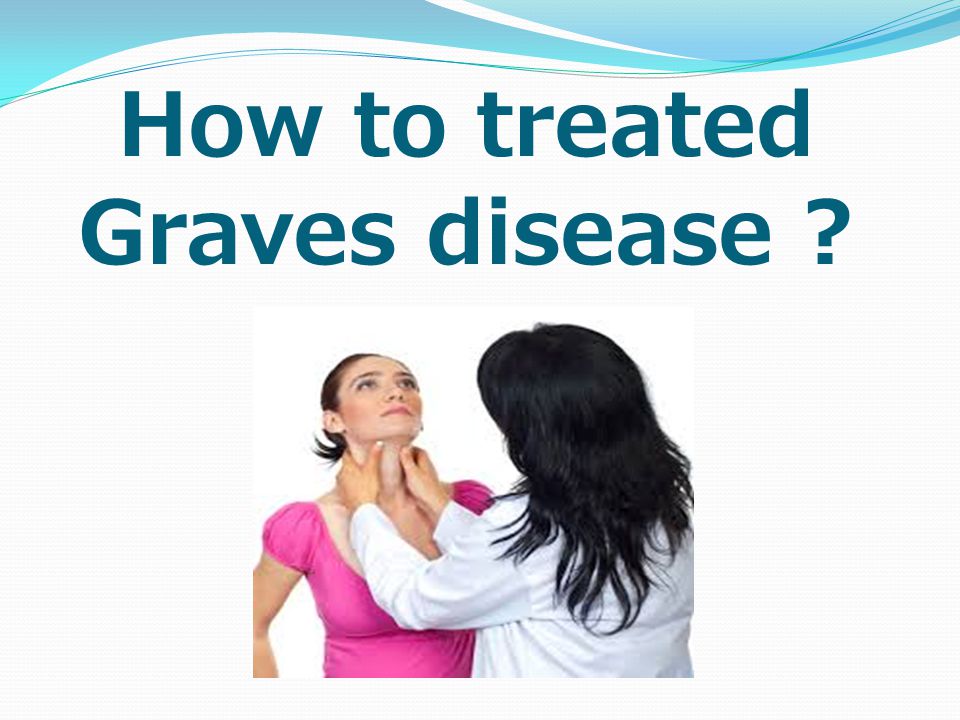 How to treated Graves disease ?